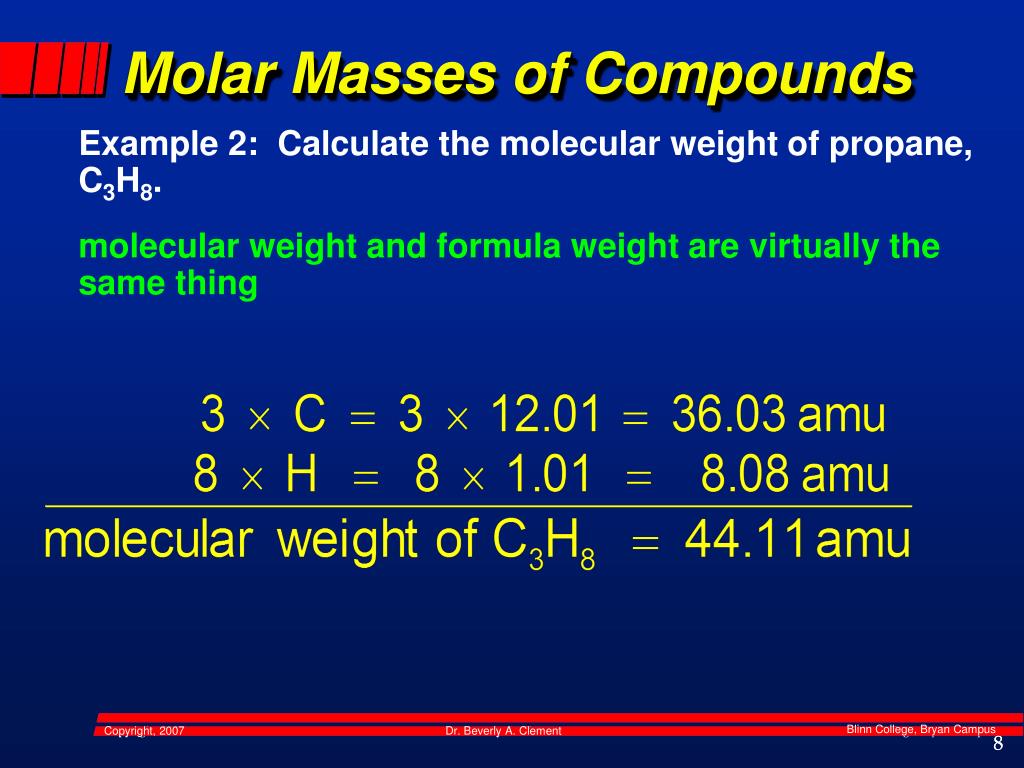 Molar Masses of Compounds

Example 2: Calculate the molecular weight of propane, $C_3H_8$.

molecular weight and formula weight are virtually the same thing

$3 \times C = 3 \times 12.01 = 36.03$ amu
$8 \times H = 8 \times 1.01 = 8.08$ amu
molecular weight of $C_3H_8 = 44.11$ amu

Copyright, 2007
Dr. Beverly A. Clement
Blinn College, Bryan Campus
8